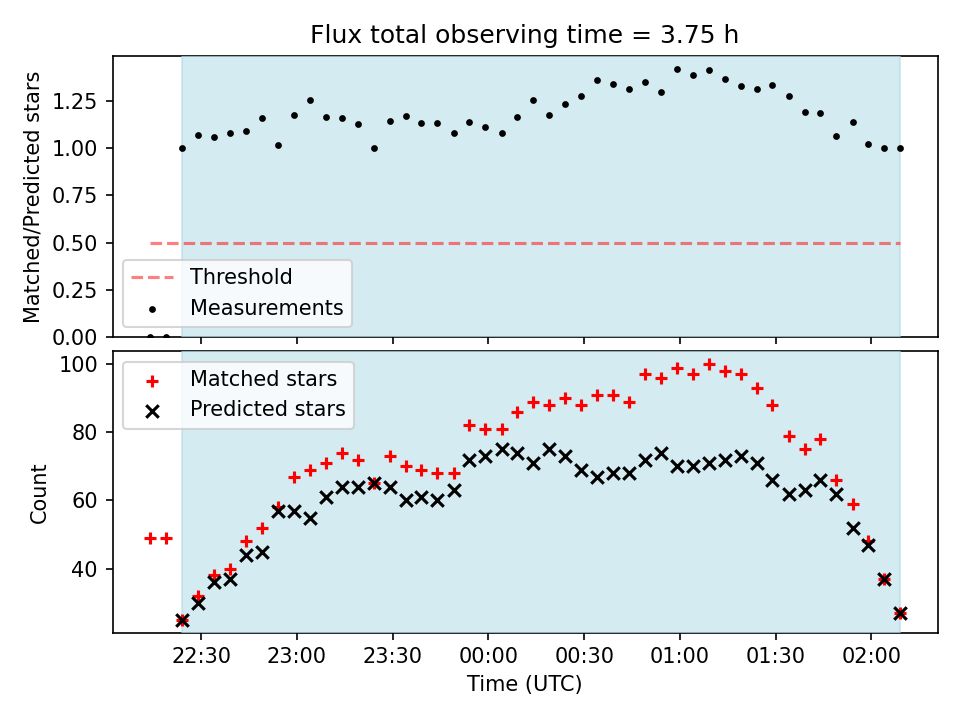 Flux total observing time = 3.75 h

Matched/Predicted stars

1.25
1.00
0.75
0.50
0.25
0.00

Threshold
Measurements

Count

100
80
60
40

Matched stars
Predicted stars

22:30
23:00
23:30
00:00
00:30
01:00
01:30
02:00

Time (UTC)